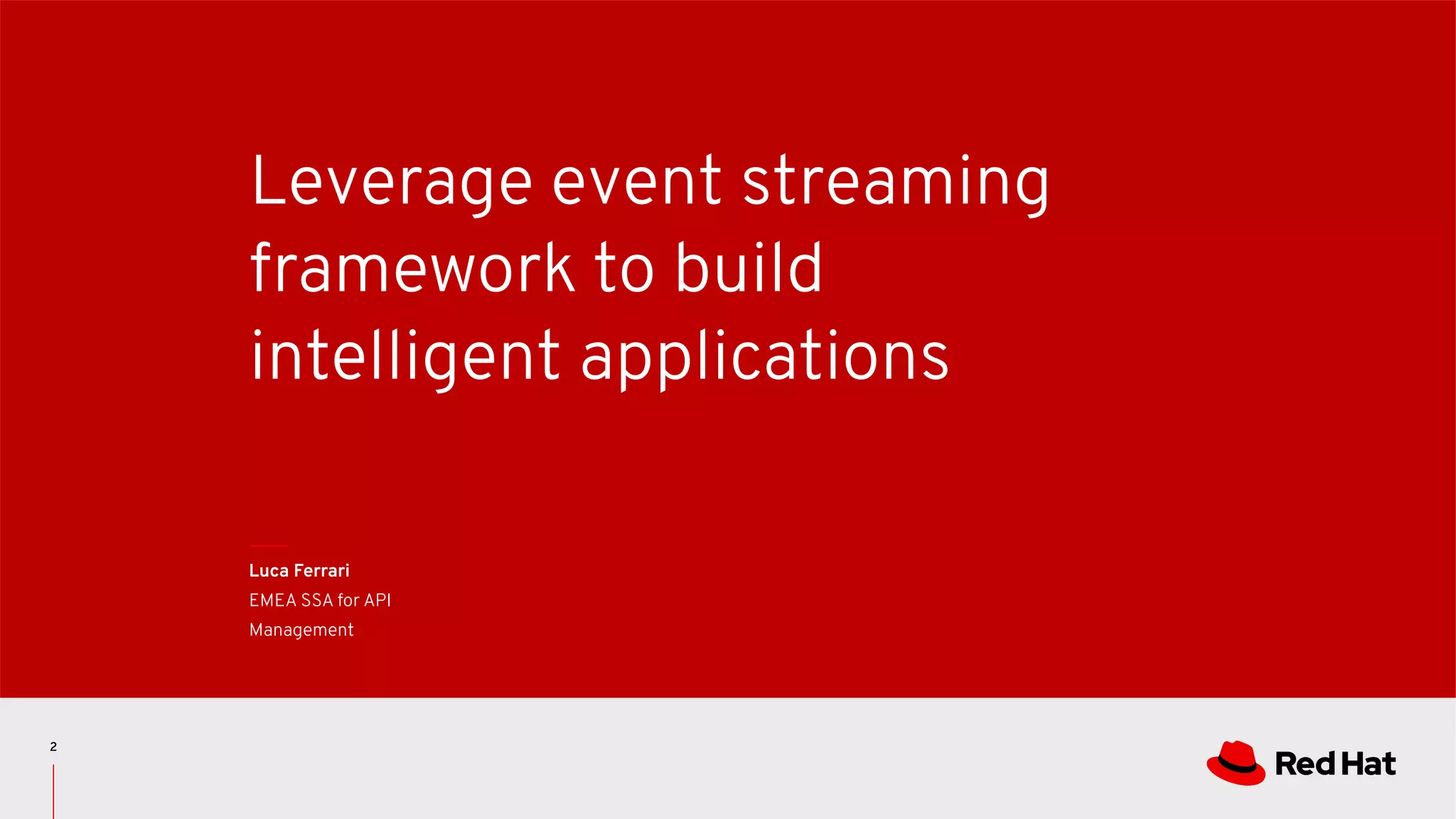 Leverage event streaming framework to build intelligent applications

Luca Ferrari
EMEA SSA for API Management

2

Red Hat